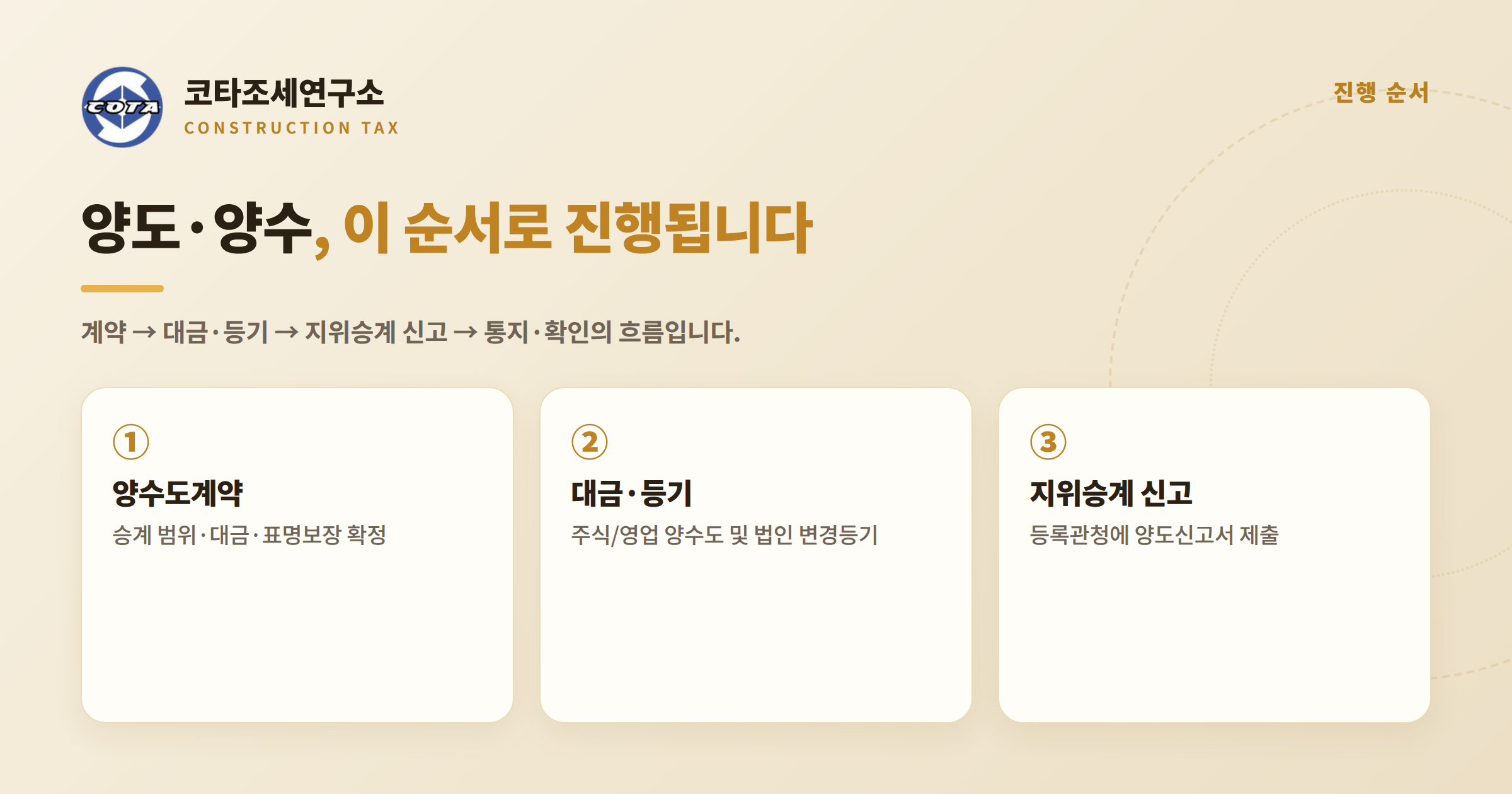 COTA

코타조세연구소
CONSTRUCTION TAX

진행 순서

양도·양수, 이 순서로 진행됩니다

계약 → 대금·등기 → 지위승계 신고 → 통지·확인의 흐름입니다.

①
양수도계약
승계 범위·대금·표명보장 확정

②
대금·등기
주식/영업 양수도 및 법인 변경등기

③
지위승계 신고
등록관청에 양도신고서 제출